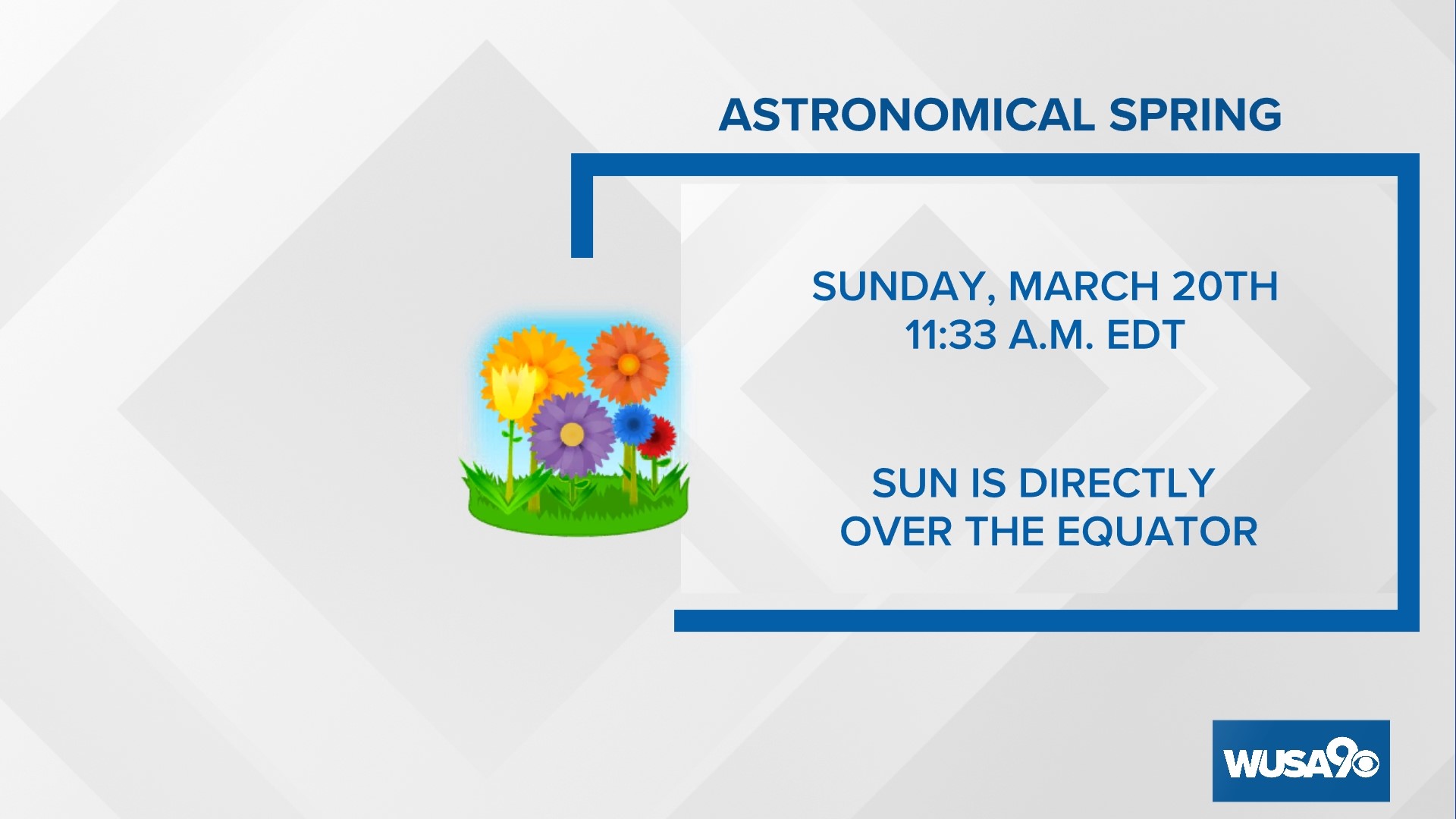 ASTRONOMICAL SPRING

SUNDAY, MARCH 20TH
11:33 A.M. EDT

SUN IS DIRECTLY
OVER THE EQUATOR

WUSA9